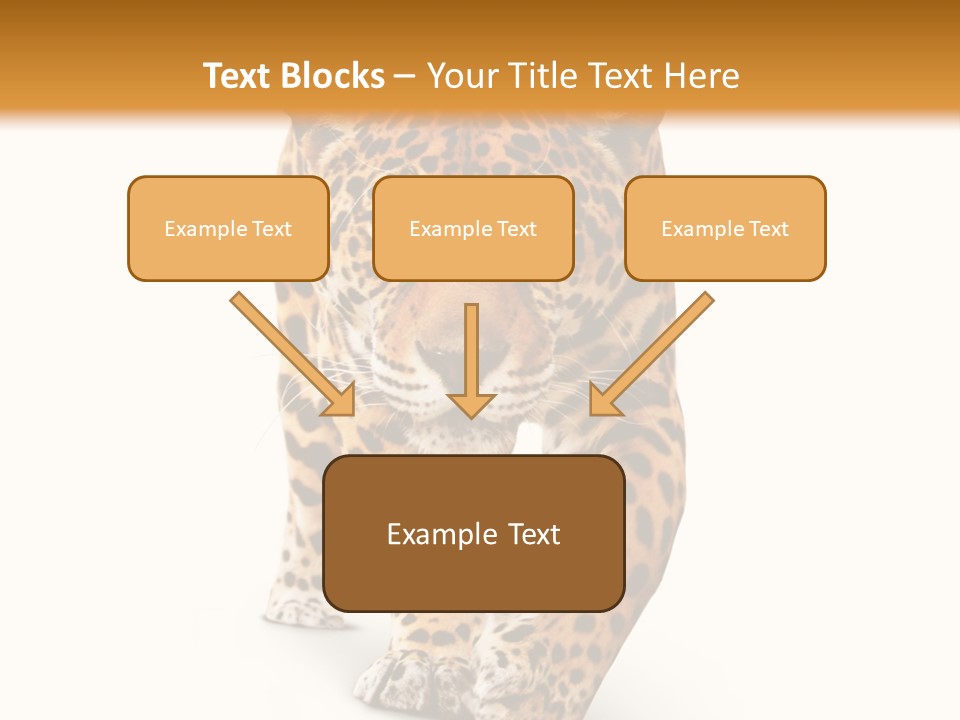 Text Blocks – Your Title Text Here

Example Text

Example Text

Example Text

Example Text